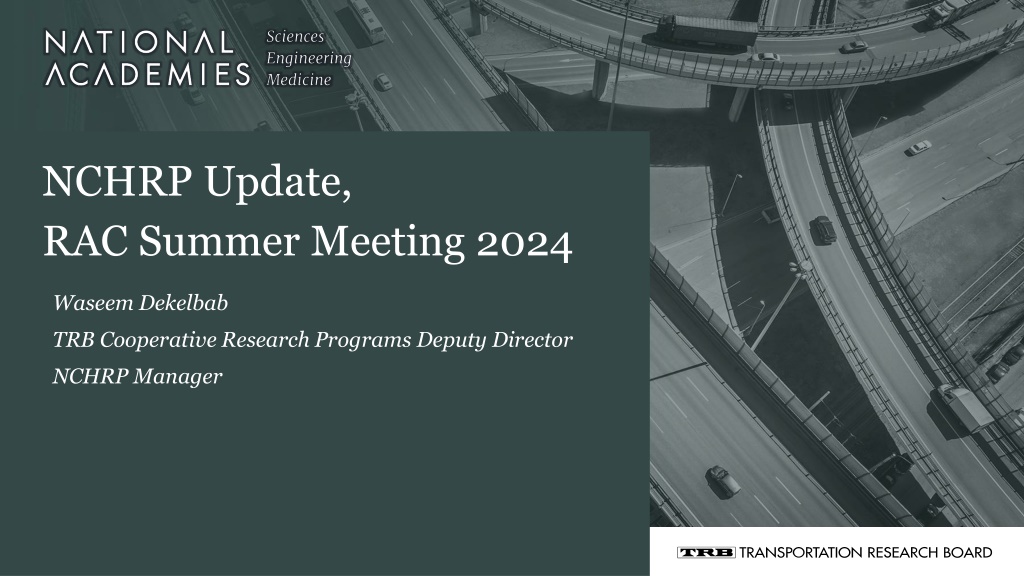 NATIONAL ACADEMIES Sciences Engineering Medicine

NCHRP Update,
RAC Summer Meeting 2024

Waseem Dekelbab
TRB Cooperative Research Programs Deputy Director
NCHRP Manager

TRB TRANSPORTATION RESEARCH BOARD